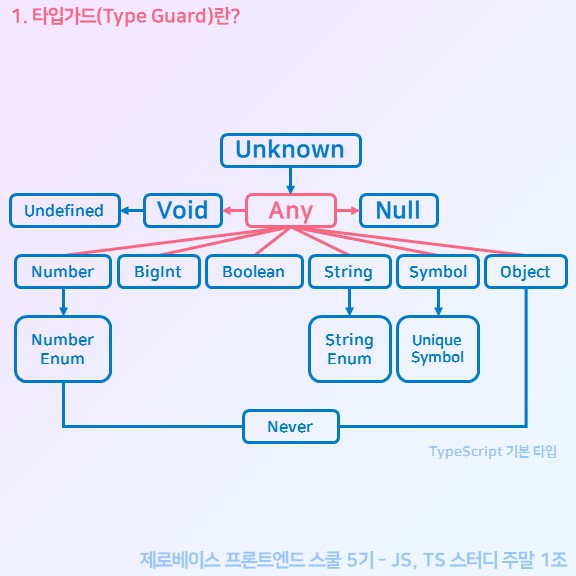 1. 타입가드(Type Guard)란?

Unknown

Undefined

Void

Any

Null

Number

BigInt

Boolean

String

Symbol

Object

Number Enum

String Enum

Unique Symbol

Never

TypeScript 기본 타입

제로베이스 프론트엔드 스쿨 5기 - JS, TS 스터디 주말 1조